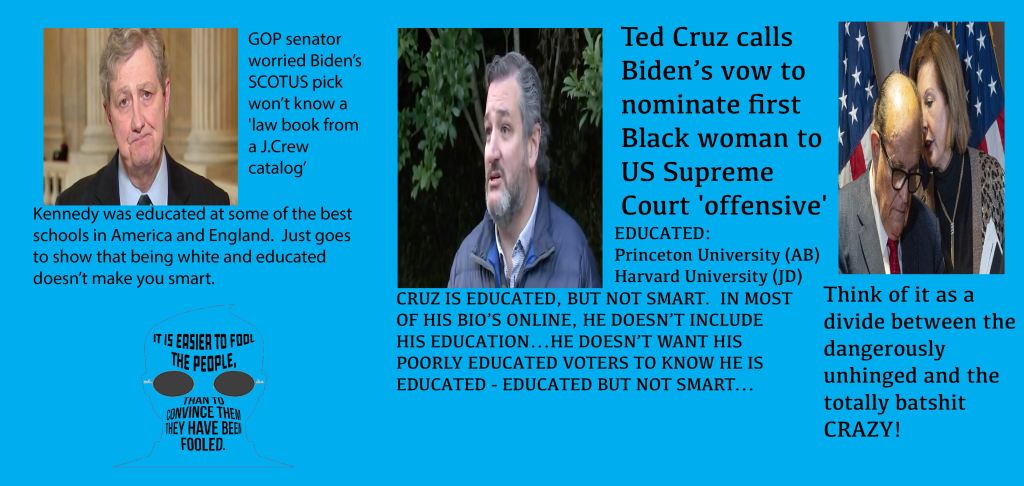 GOP senator worried Biden's SCOTUS pick won't know a 'law book from a J.Crew catalog'

Kennedy was educated at some of the best schools in America and England. Just goes to show that being white and educated doesn't make you smart.

IT IS EASIER TO FOOL THE PEOPLE, THAN TO CONVINCE THEM THEY HAVE BEEN FOOLED.

Ted Cruz calls Biden's vow to nominate first Black woman to US Supreme Court 'offensive'

EDUCATED:
Princeton University (AB)
Harvard University (JD)

CRUZ IS EDUCATED, BUT NOT SMART. IN MOST OF HIS BIO'S ONLINE, HE DOESN'T INCLUDE HIS EDUCATION…HE DOESN'T WANT HIS POORLY EDUCATED VOTERS TO KNOW HE IS EDUCATED - EDUCATED BUT NOT SMART…

Think of it as a divide between the dangerously unhinged and the totally batshit CRAZY!